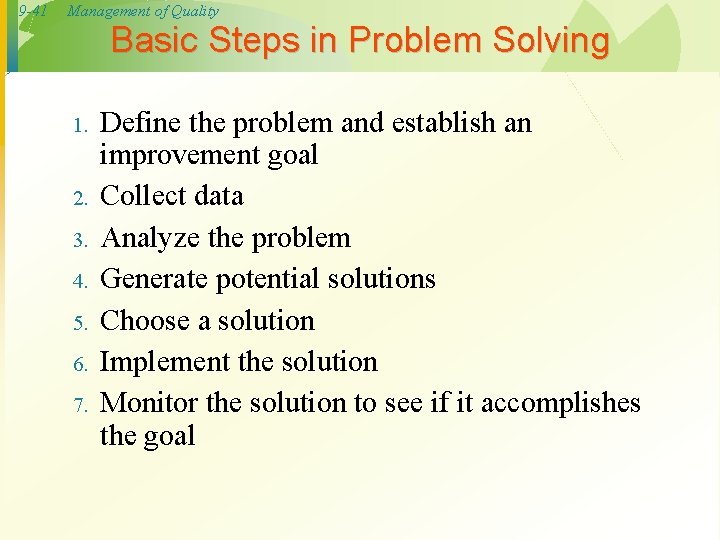 9-41 Management of Quality

Basic Steps in Problem Solving

1. Define the problem and establish an improvement goal
2. Collect data
3. Analyze the problem
4. Generate potential solutions
5. Choose a solution
6. Implement the solution
7. Monitor the solution to see if it accomplishes the goal